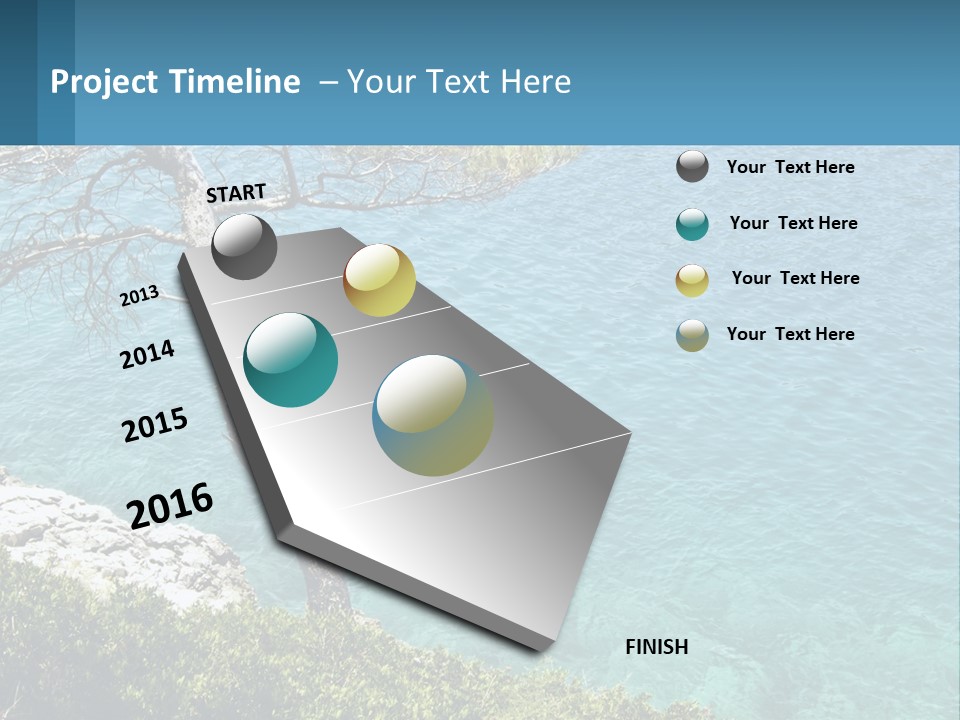 Project Timeline – Your Text Here

START

2013

2014

2015

2016

FINISH

Your Text Here

Your Text Here

Your Text Here

Your Text Here